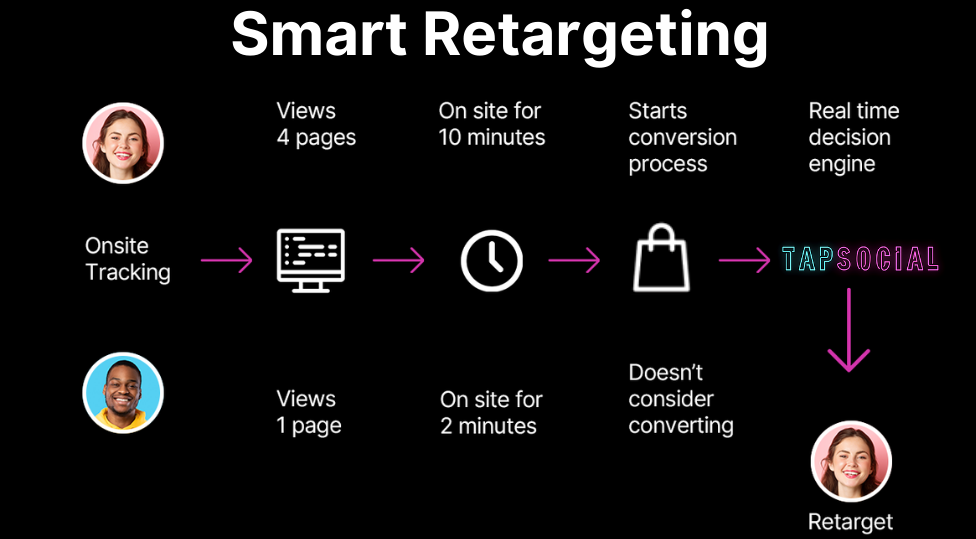 Smart Retargeting

Views 4 pages

On site for 10 minutes

Starts conversion process

Real time decision engine

Onsite Tracking

TAPSOCIAL

Views 1 page

On site for 2 minutes

Doesn't consider converting

Retarget